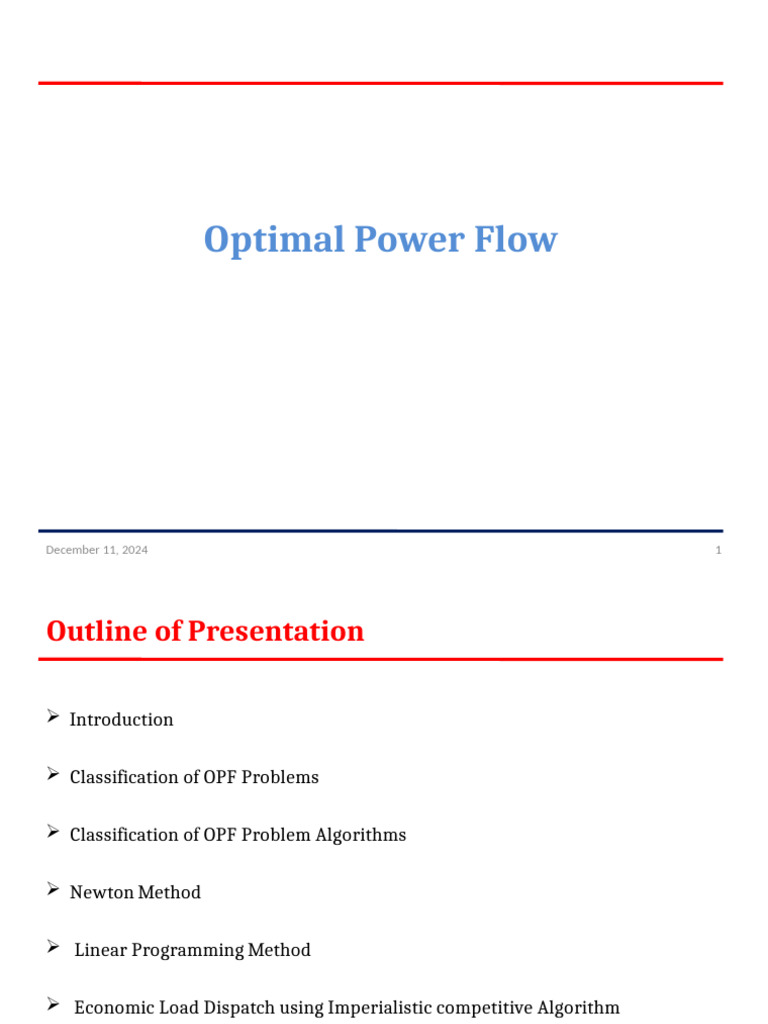 Optimal Power Flow

December 11, 2024

1

Outline of Presentation

➢ Introduction

➢ Classification of OPF Problems

➢ Classification of OPF Problem Algorithms

➢ Newton Method

➢ Linear Programming Method

➢ Economic Load Dispatch using Imperialistic competitive Algorithm